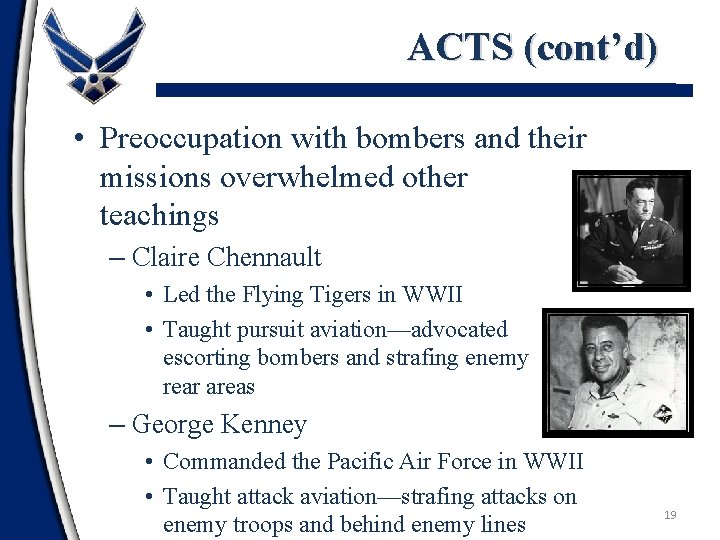 ACTS (cont'd)

• Preoccupation with bombers and their missions overwhelmed other teachings
– Claire Chennault
• Led the Flying Tigers in WWII
• Taught pursuit aviation—advocated escorting bombers and strafing enemy rear areas
– George Kenney
• Commanded the Pacific Air Force in WWII
• Taught attack aviation—strafing attacks on enemy troops and behind enemy lines

19